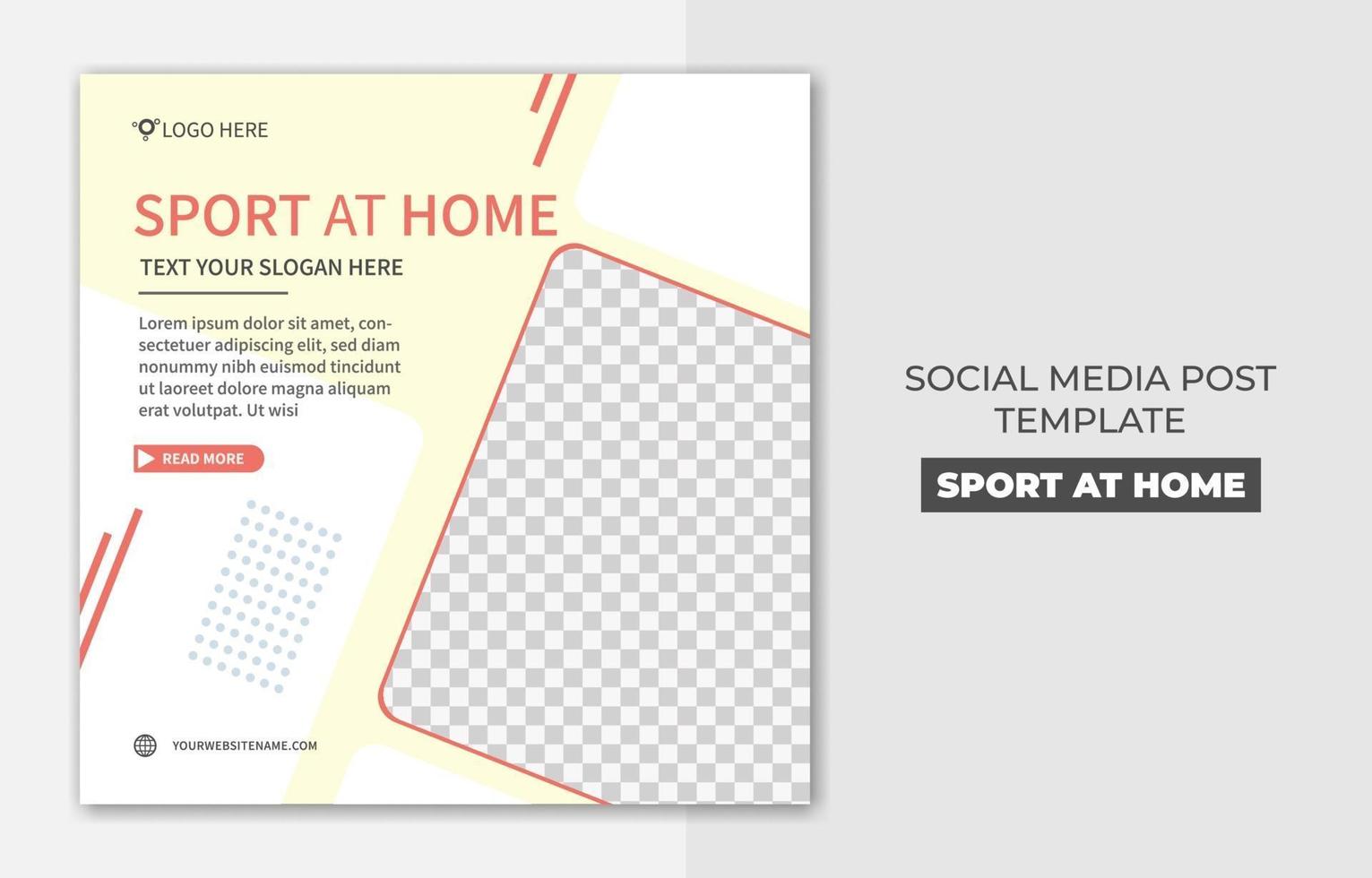 LOGO HERE

SPORT AT HOME

TEXT YOUR SLOGAN HERE

Lorem ipsum dolor sit amet, consectetuer adipiscing elit, sed diam nonummy nibh euismod tincidunt ut laoreet dolore magna aliquam erat volutpat. Ut wisi

READ MORE

YOURWEBSITENAME.COM

SOCIAL MEDIA POST TEMPLATE

SPORT AT HOME